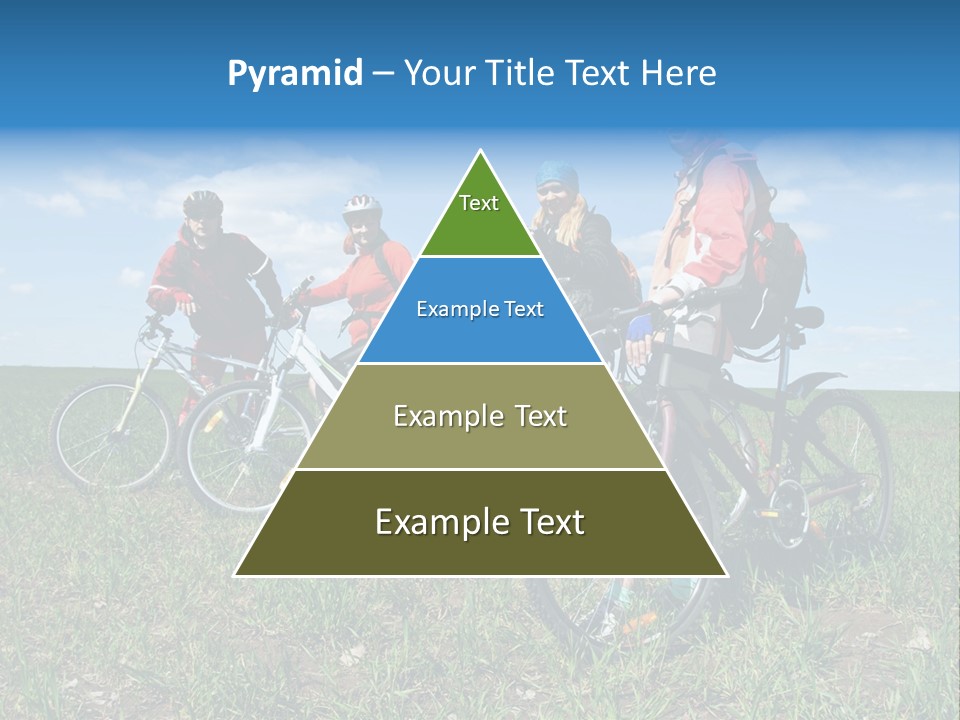 Pyramid – Your Title Text Here

Text

Example Text

Example Text

Example Text